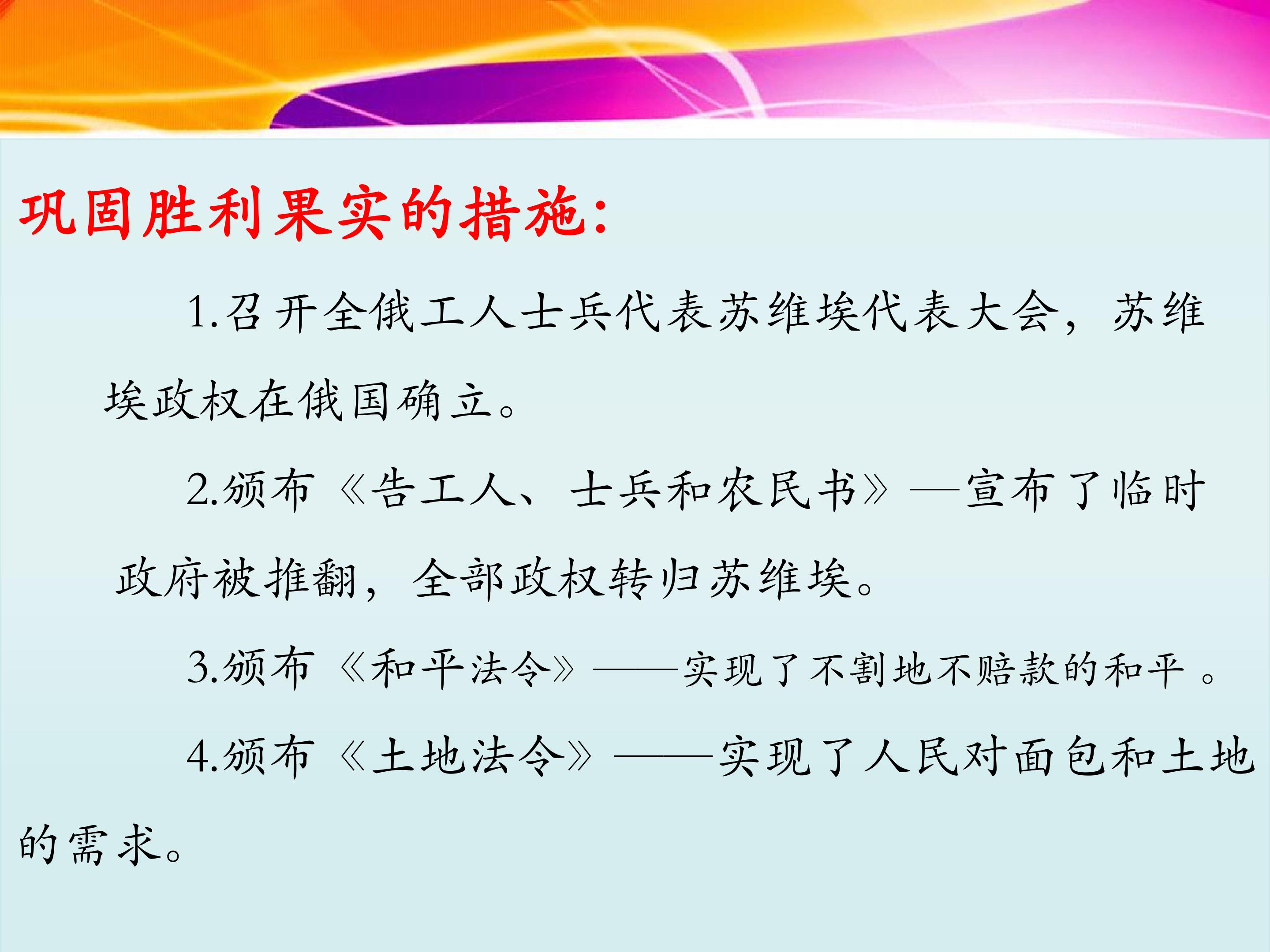 巩固胜利果实的措施:

1.召开全俄工人士兵代表苏维埃代表大会，苏维埃政权在俄国确立。

2.颁布《告工人、士兵和农民书》—宣布了临时政府被推翻，全部政权转归苏维埃。

3.颁布《和平法令》——实现了不割地不赔款的和平。

4.颁布《土地法令》——实现了人民对面包和土地的需求。